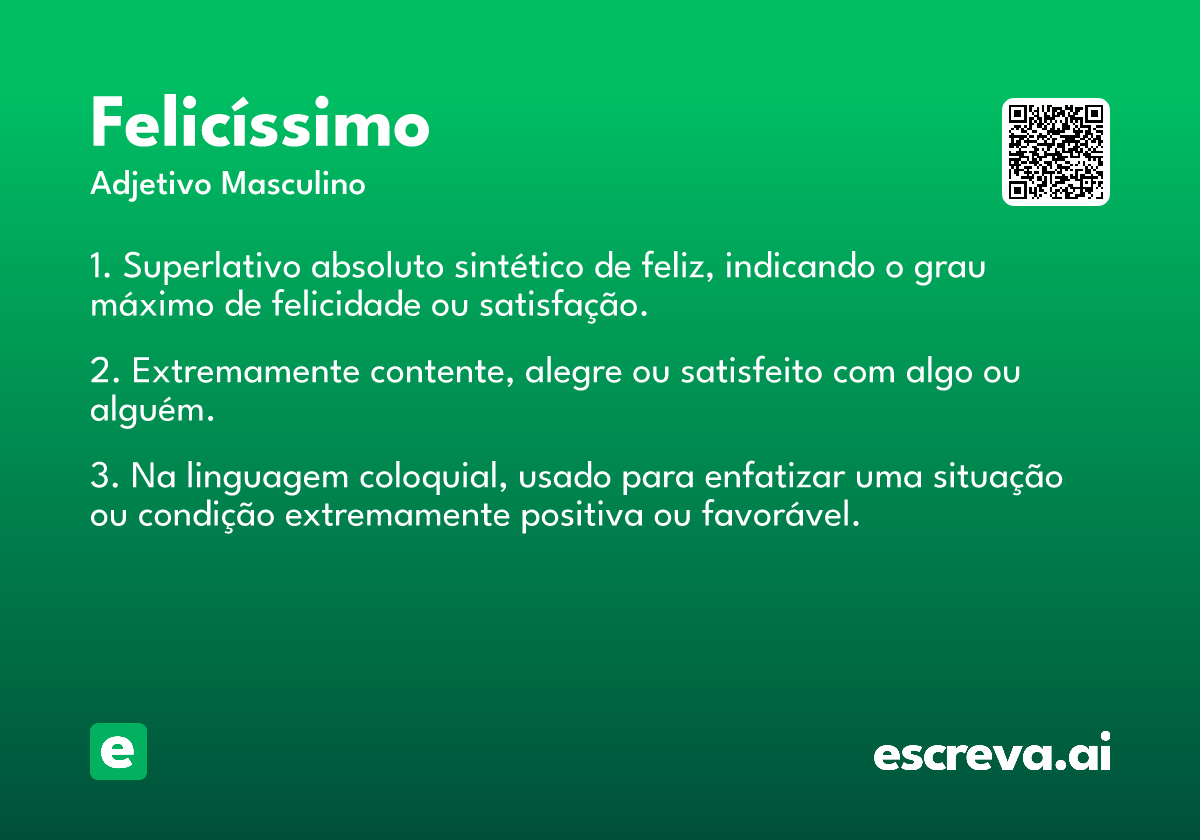 Felicíssimo
Adjetivo Masculino

1. Superlativo absoluto sintético de feliz, indicando o grau máximo de felicidade ou satisfação.

2. Extremamente contente, alegre ou satisfeito com algo ou alguém.

3. Na linguagem coloquial, usado para enfatizar uma situação ou condição extremamente positiva ou favorável.

e

escreva.ai